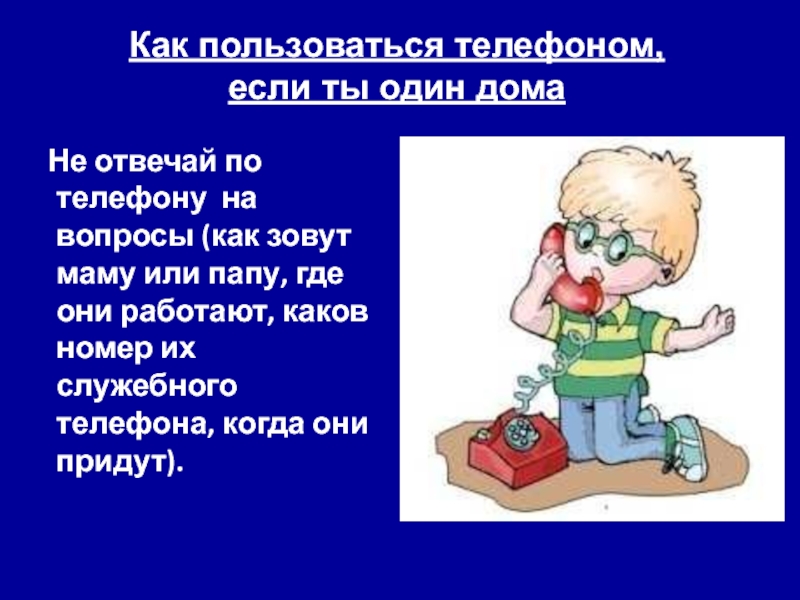 Как пользоваться телефоном, если ты один дома

Не отвечай по телефону на вопросы (как зовут маму или папу, где они работают, каков номер их служебного телефона, когда они придут).